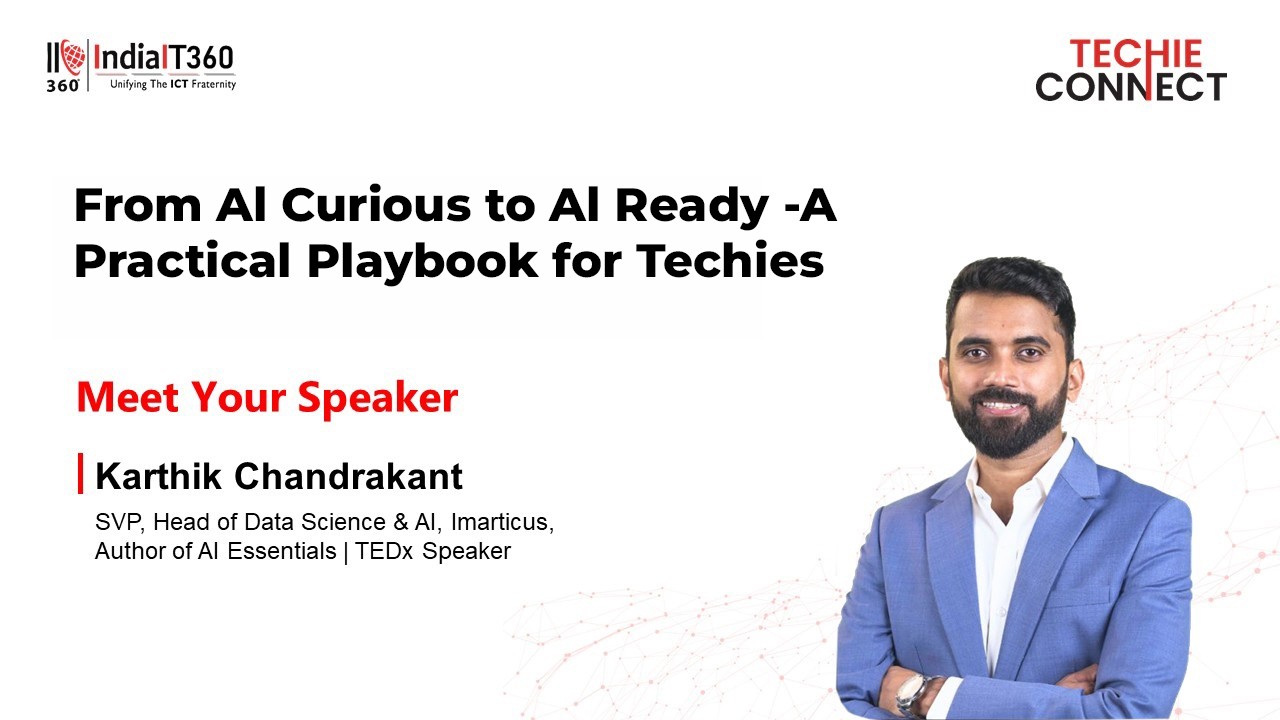 360 IndiaIT360
Unifying The ICT Fraternity

TECHIE CONNECT

From AI Curious to AI Ready -A Practical Playbook for Techies

Meet Your Speaker

Karthik Chandrakant

SVP, Head of Data Science & AI, Imarticus, Author of AI Essentials | TEDx Speaker